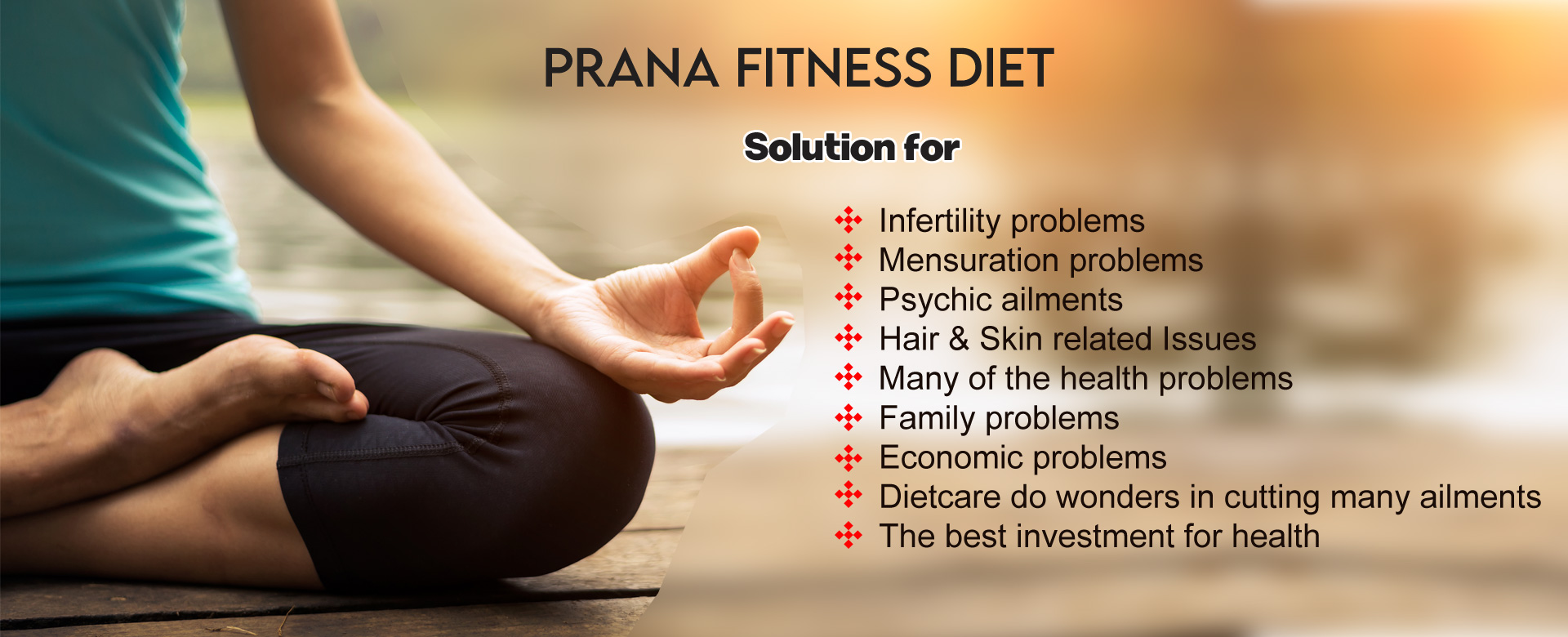 PRANA FITNESS DIET

Solution for

Infertility problems
Mensuration problems
Psychic ailments
Hair & Skin related Issues
Many of the health problems
Family problems
Economic problems
Dietcare do wonders in cutting many ailments
The best investment for health